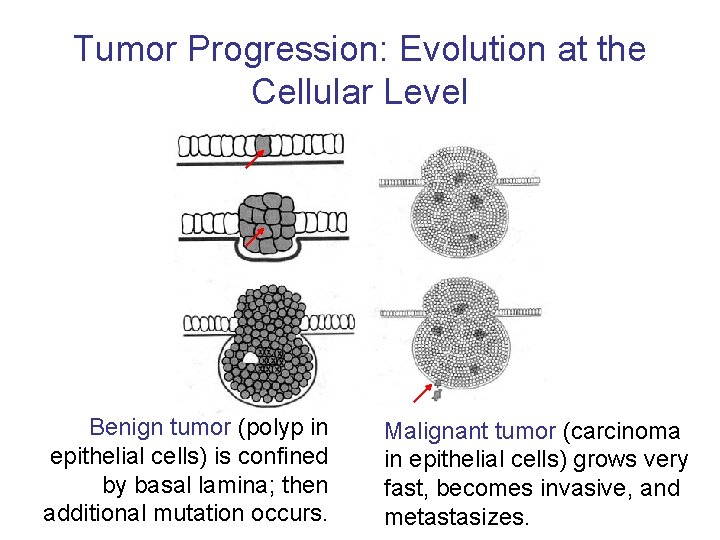 Tumor Progression: Evolution at the Cellular Level

Benign tumor (polyp in epithelial cells) is confined by basal lamina; then additional mutation occurs.

Malignant tumor (carcinoma in epithelial cells) grows very fast, becomes invasive, and metastasizes.